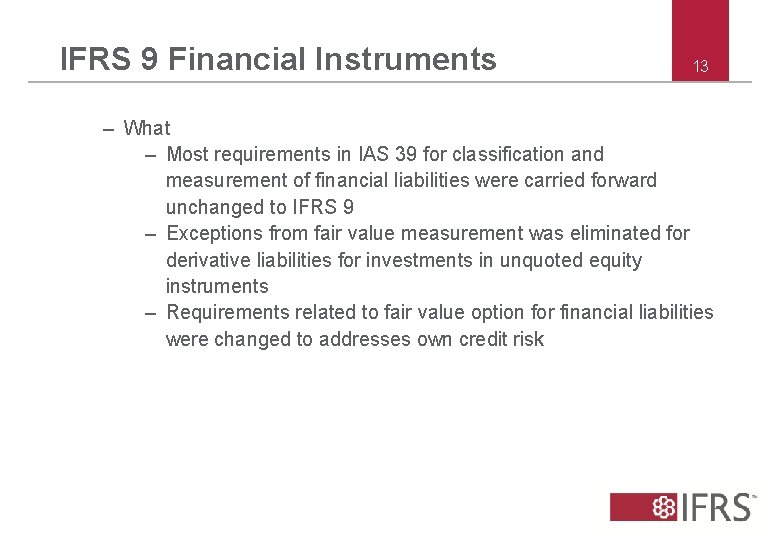 IFRS 9 Financial Instruments

13

– What
 – Most requirements in IAS 39 for classification and measurement of financial liabilities were carried forward unchanged to IFRS 9
 – Exceptions from fair value measurement was eliminated for derivative liabilities for investments in unquoted equity instruments
 – Requirements related to fair value option for financial liabilities were changed to addresses own credit risk

IFRS™